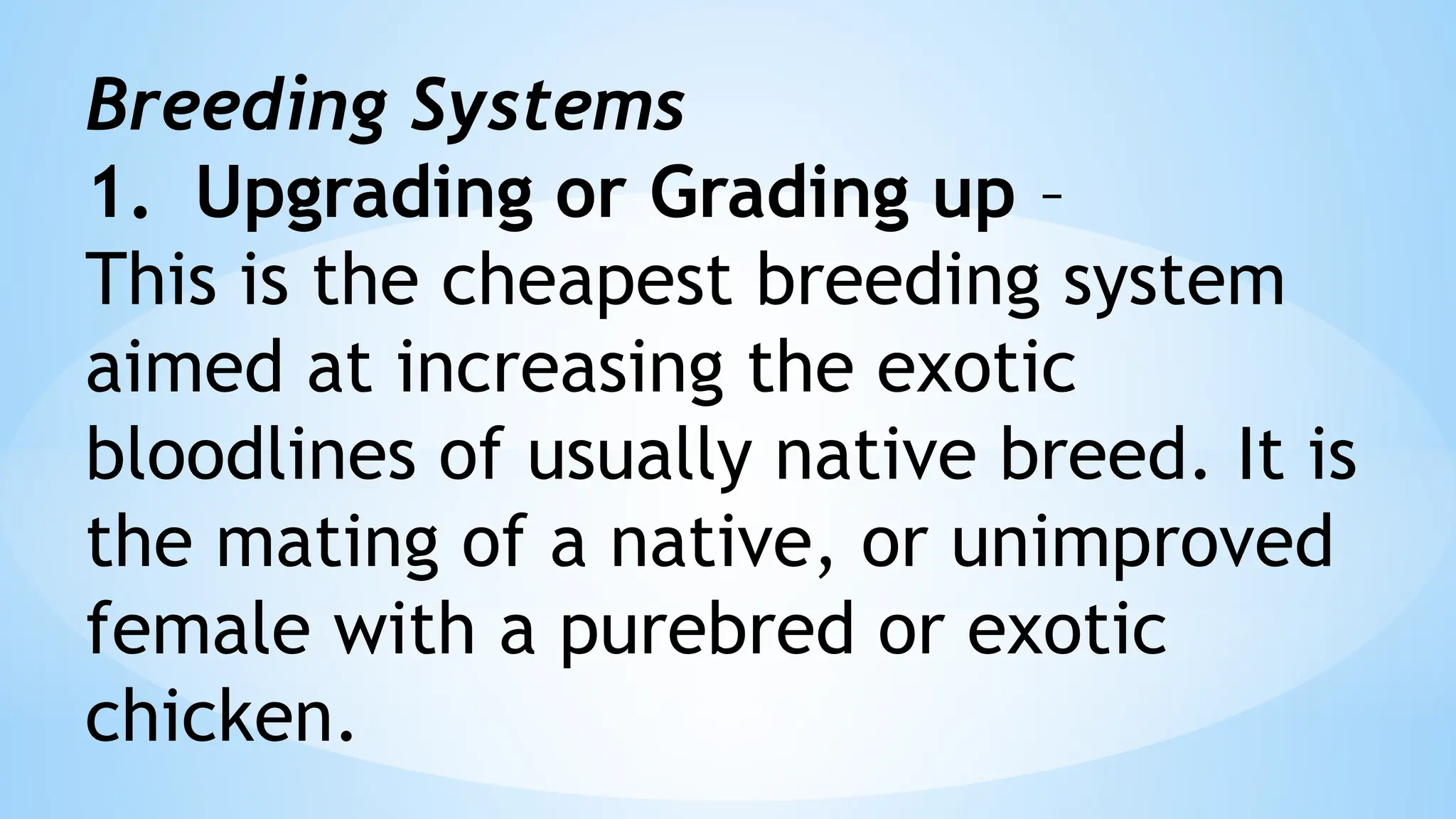 Breeding Systems
1. Upgrading or Grading up – This is the cheapest breeding system aimed at increasing the exotic bloodlines of usually native breed. It is the mating of a native, or unimproved female with a purebred or exotic chicken.